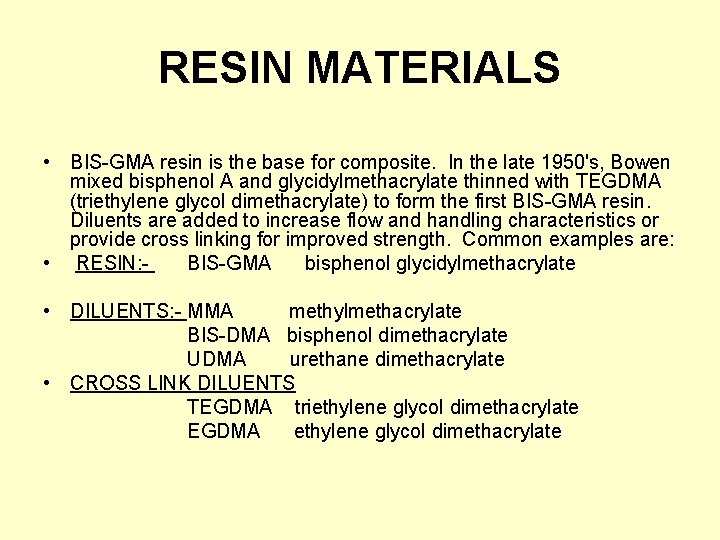 RESIN MATERIALS

• BIS-GMA resin is the base for composite. In the late 1950's, Bowen mixed bisphenol A and glycidylmethacrylate thinned with TEGDMA (triethylene glycol dimethacrylate) to form the first BIS-GMA resin. Diluents are added to increase flow and handling characteristics or provide cross linking for improved strength. Common examples are:

• RESIN:- BIS-GMA bisphenol glycidylmethacrylate

• DILUENTS:- MMA methylmethacrylate
BIS-DMA bisphenol dimethacrylate
UDMA urethane dimethacrylate

• CROSS LINK DILUENTS
TEGDMA triethylene glycol dimethacrylate
EGDMA ethylene glycol dimethacrylate